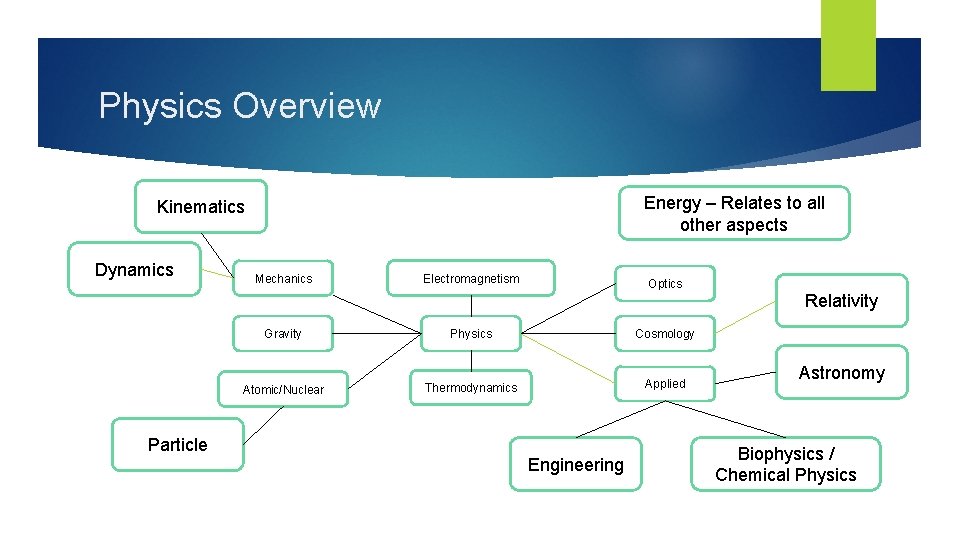 Physics Overview

Kinematics

Energy – Relates to all other aspects

Dynamics

Mechanics

Electromagnetism

Optics

Relativity

Gravity

Physics

Cosmology

Astronomy

Atomic/Nuclear

Thermodynamics

Applied

Particle

Engineering

Biophysics / Chemical Physics